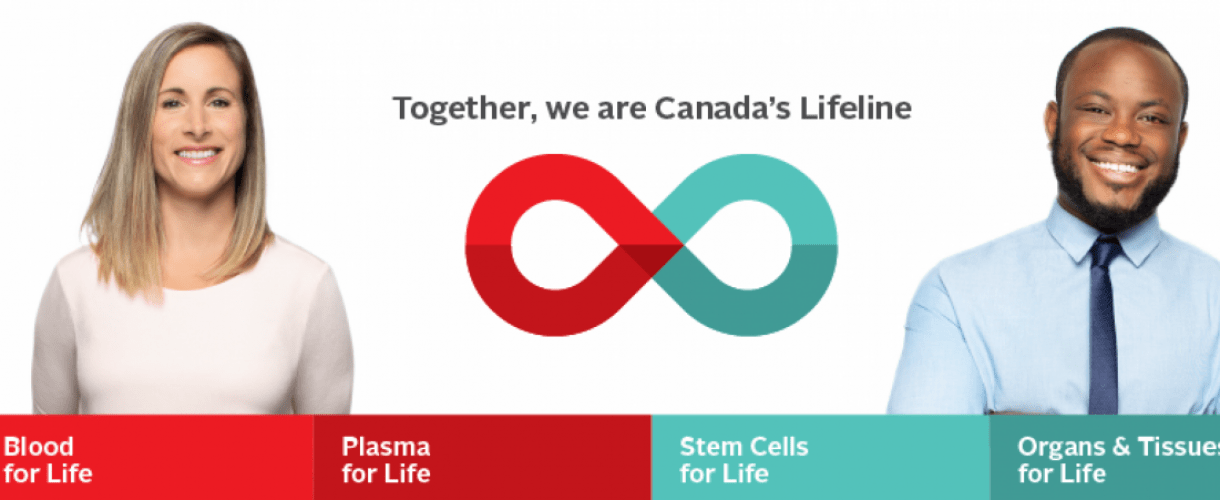 Together, we are Canada's Lifeline

Blood for Life

Plasma for Life

Stem Cells for Life

Organs & Tissues for Life